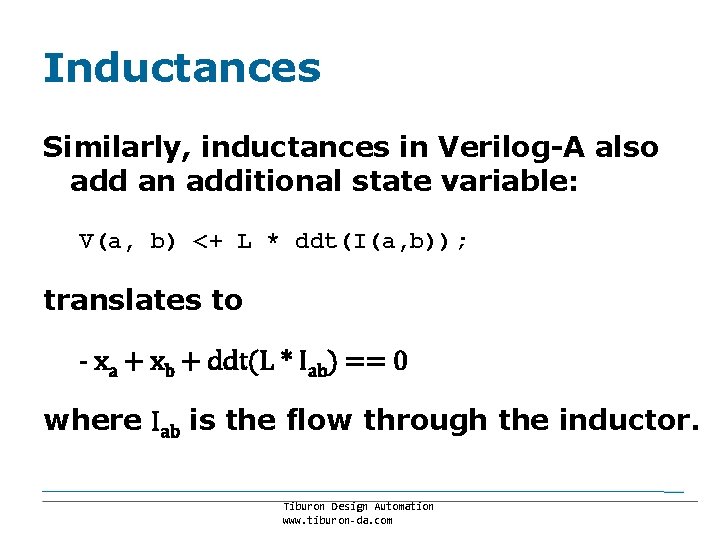 Inductances

Similarly, inductances in Verilog-A also add an additional state variable:

V(a, b) <+ L * ddt(I(a,b));

translates to

$- x_a + x_b + ddt(L * I_{ab}) == 0$

where $I_{ab}$ is the flow through the inductor.

Tiburon Design Automation
www.tiburon-da.com